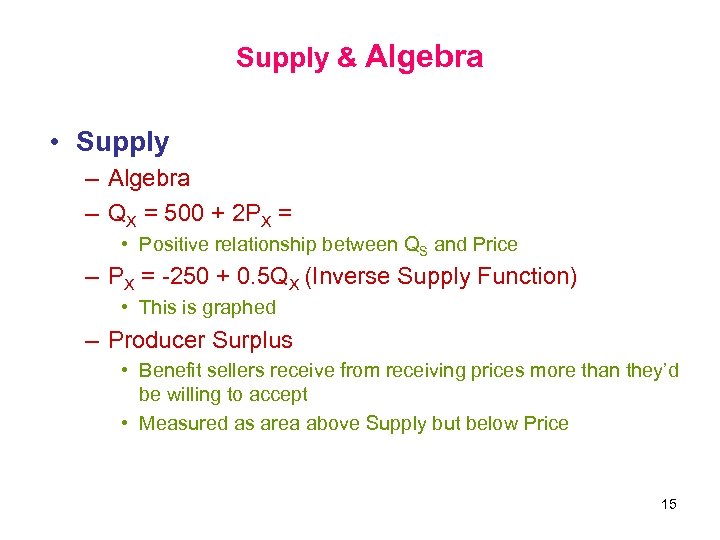 Supply & Algebra

• Supply
– Algebra
– $Q_X = 500 + 2P_X =$
• Positive relationship between $Q_S$ and Price
– $P_X = -250 + 0.5Q_X$ (Inverse Supply Function)
• This is graphed
– Producer Surplus
• Benefit sellers receive from receiving prices more than they'd be willing to accept
• Measured as area above Supply but below Price

15